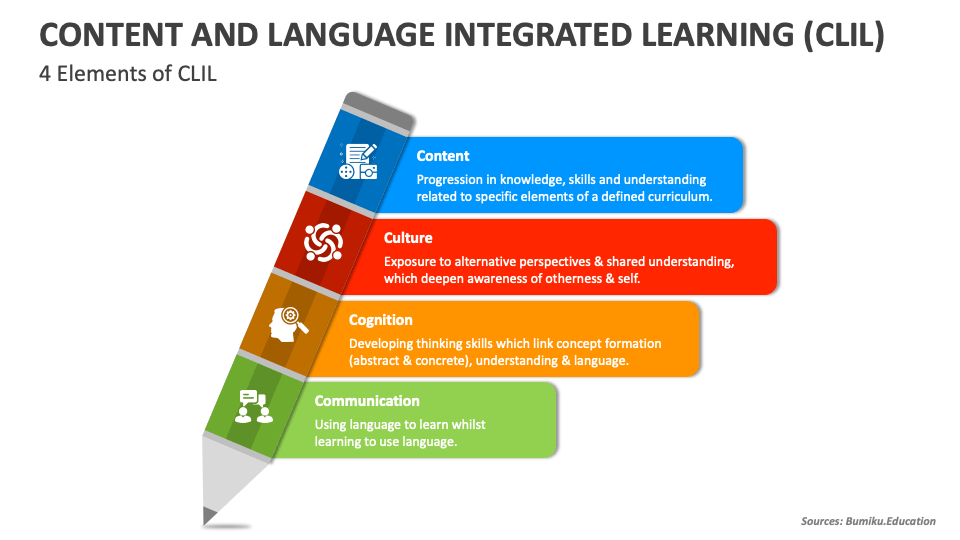 CONTENT AND LANGUAGE INTEGRATED LEARNING (CLIL)

4 Elements of CLIL

Content
Progression in knowledge, skills and understanding related to specific elements of a defined curriculum.

Culture
Exposure to alternative perspectives & shared understanding, which deepen awareness of otherness & self.

Cognition
Developing thinking skills which link concept formation (abstract & concrete), understanding & language.

Communication
Using language to learn whilst learning to use language.

Sources: Bumiku.Education